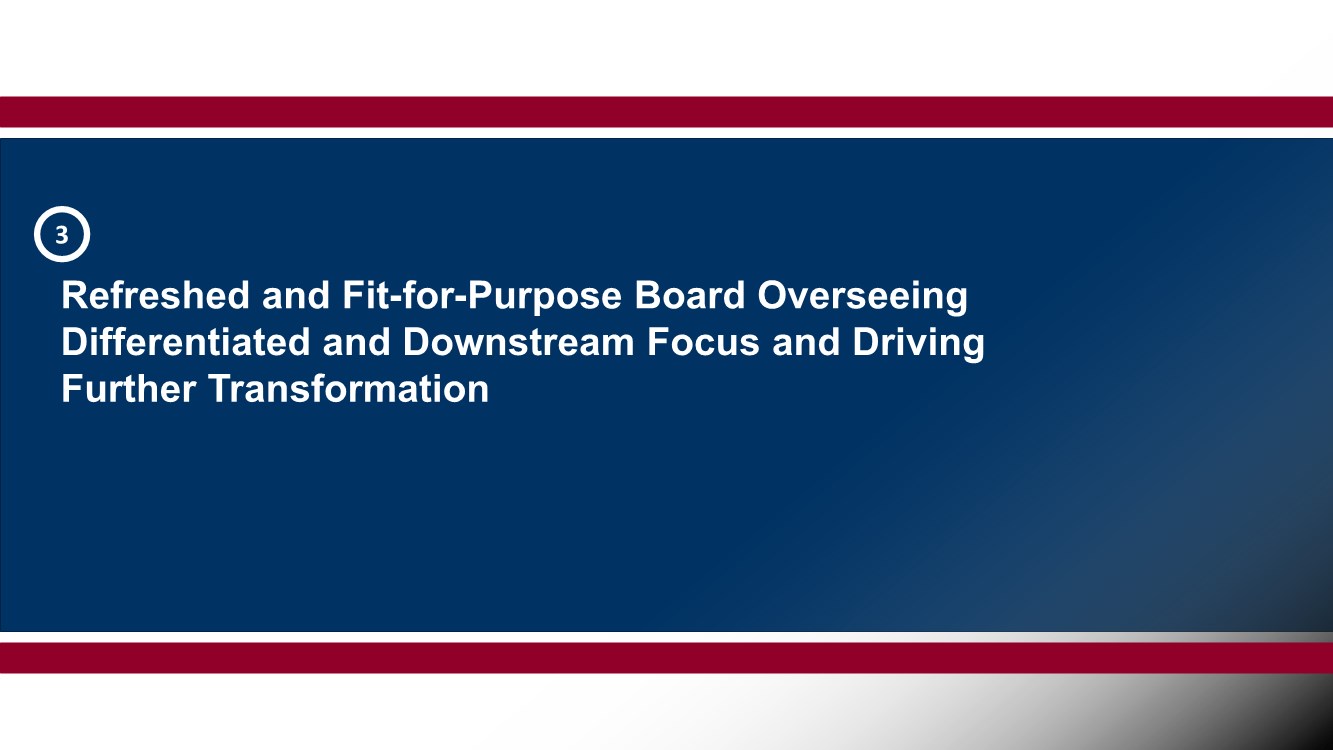 3

Refreshed and Fit-for-Purpose Board Overseeing Differentiated and Downstream Focus and Driving Further Transformation